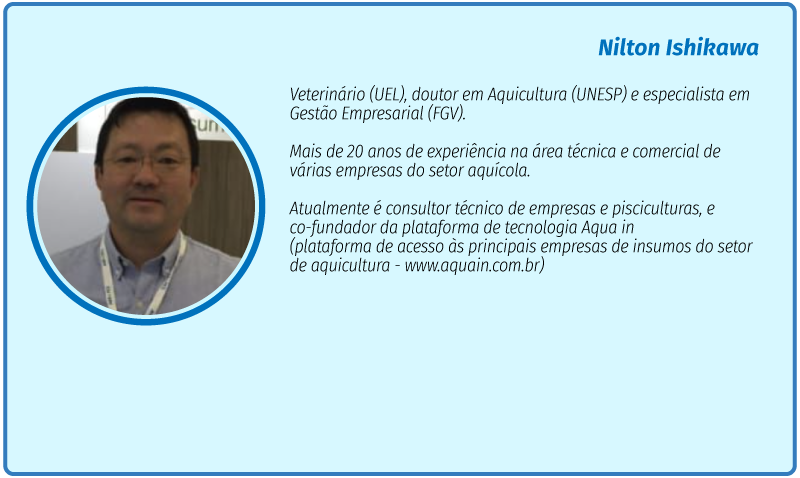 Nilton Ishikawa

Veterinário (UEL), doutor em Aquicultura (UNESP) e especialista em Gestão Empresarial (FGV).

Mais de 20 anos de experiência na área técnica e comercial de várias empresas do setor aquícola.

Atualmente é consultor técnico de empresas e pisciculturas, e co-fundador da plataforma de tecnologia Aqua in (plataforma de acesso às principais empresas de insumos do setor de aquicultura - www.aquain.com.br)